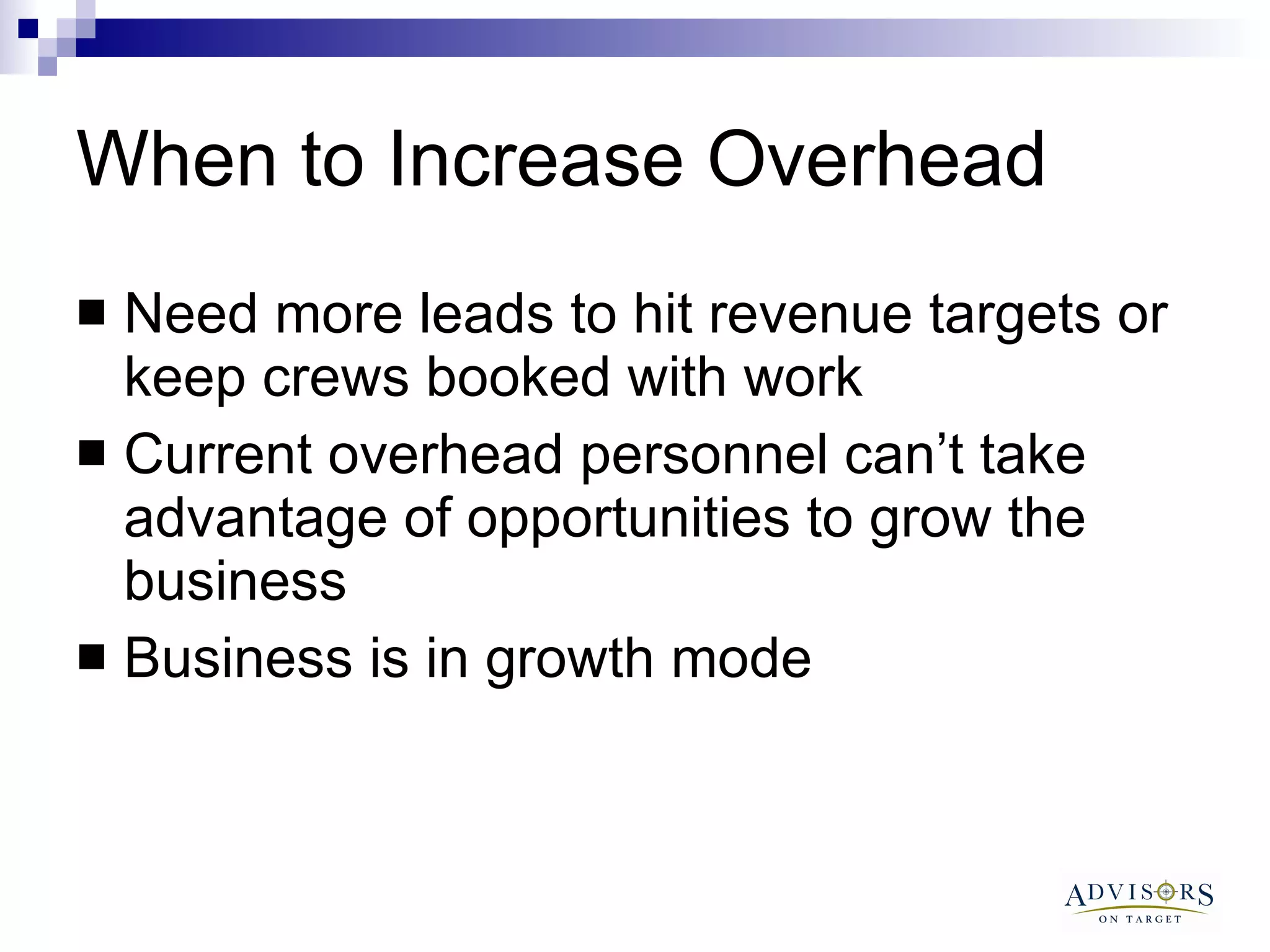 When to Increase Overhead

■ Need more leads to hit revenue targets or keep crews booked with work

■ Current overhead personnel can’t take advantage of opportunities to grow the business

■ Business is in growth mode

ADVISORS
ON TARGET